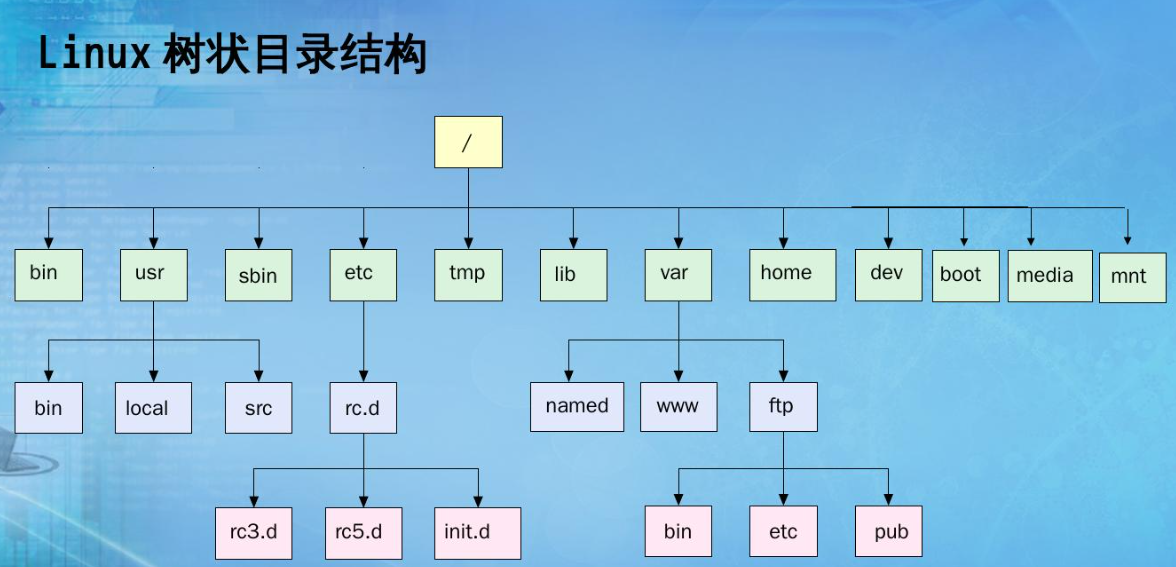 Linux 树状目录结构

/

bin usr sbin etc tmp lib var home dev boot media mnt

bin local src rc.d named www ftp

rc3.d rc5.d init.d bin etc pub